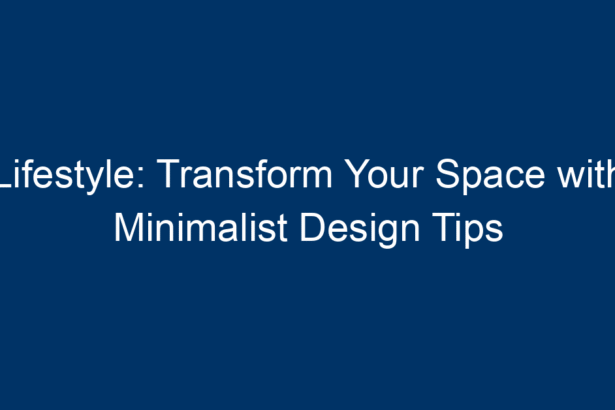 Lifestyle: Transform Your Space with Minimalist Design Tips